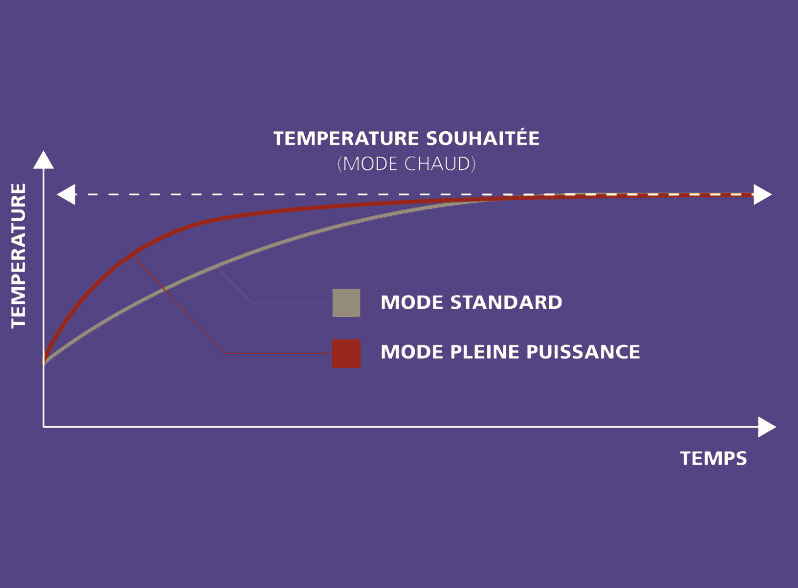 TEMPERATURE SOUHAITÉE
(MODE CHAUD)

TEMPERATURE

MODE STANDARD

MODE PLEINE PUISSANCE

TEMPS